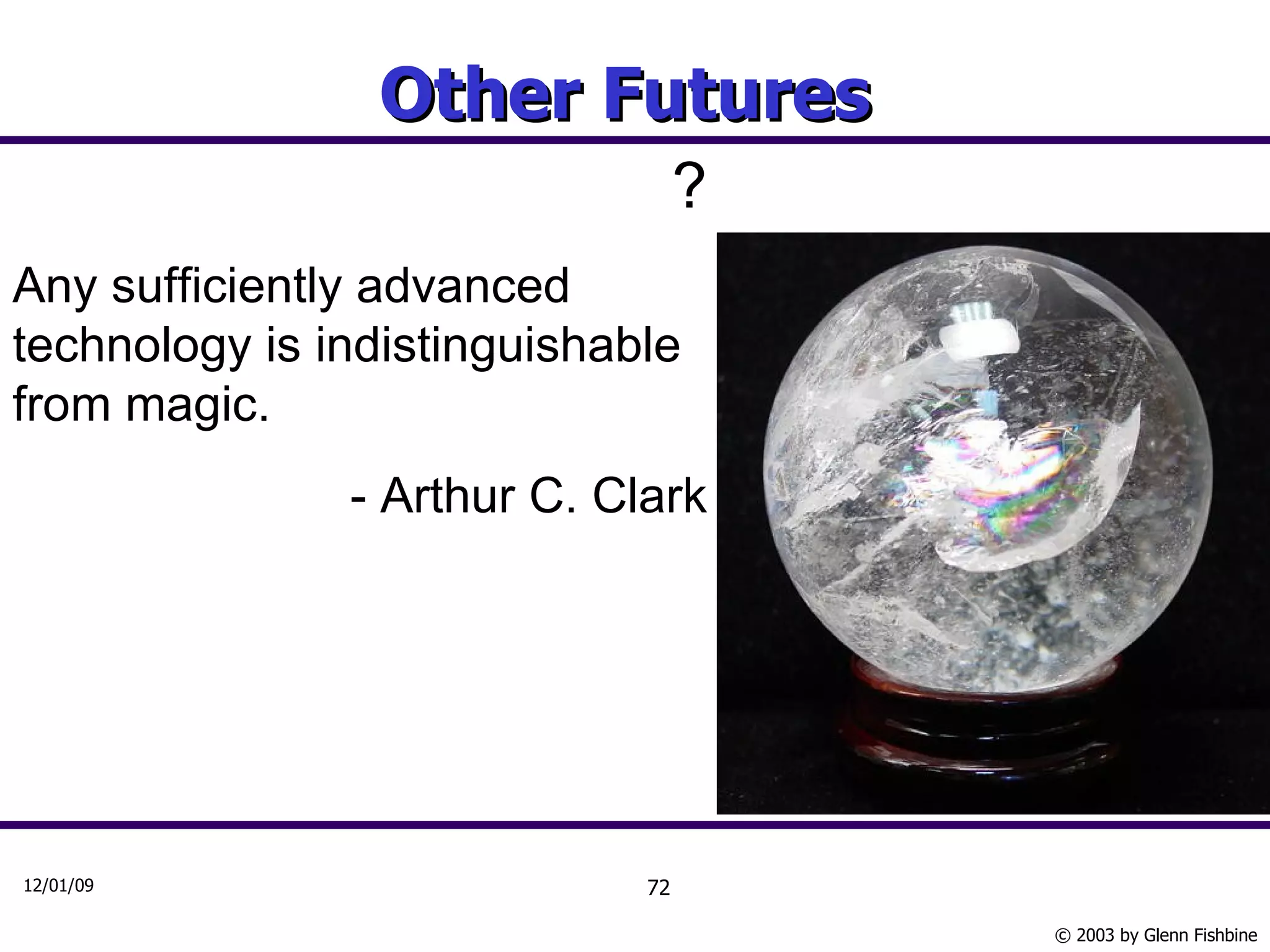 Other Futures

?

Any sufficiently advanced technology is indistinguishable from magic.

- Arthur C. Clark

12/01/09

72

© 2003 by Glenn Fishbine